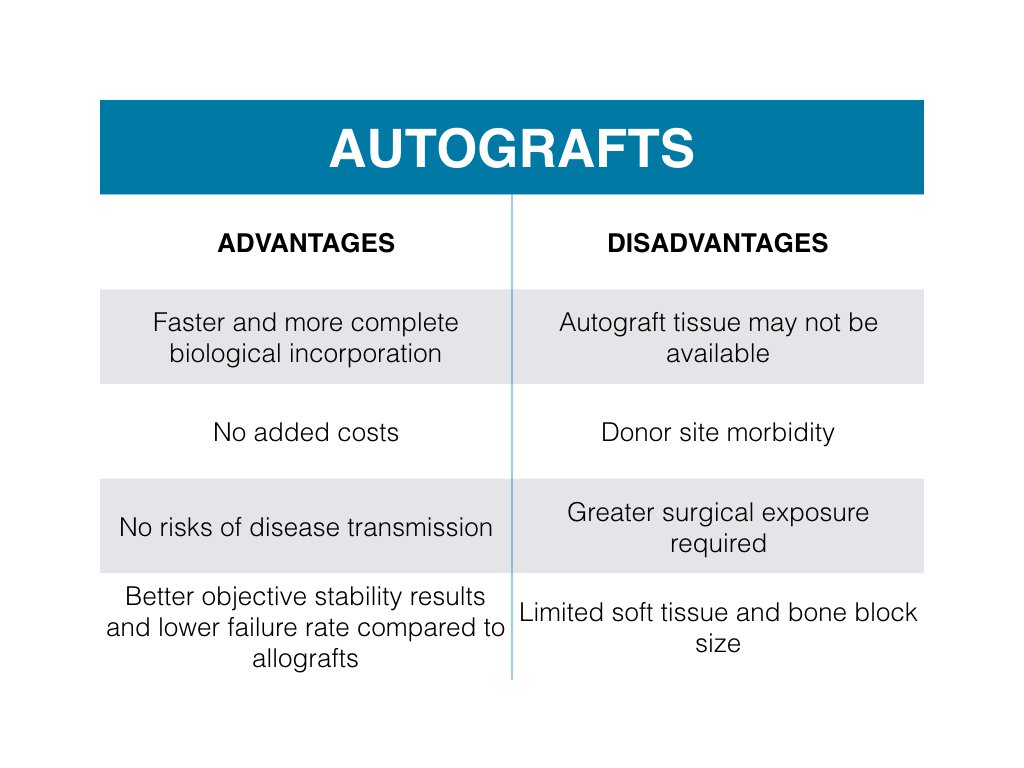 AUTOGRAFTS

| ADVANTAGES | DISADVANTAGES |
|---|---|
| Faster and more complete biological incorporation | Autograft tissue may not be available |
| No added costs | Donor site morbidity |
| No risks of disease transmission | Greater surgical exposure required |
| Better objective stability results and lower failure rate compared to allografts | Limited soft tissue and bone block size |